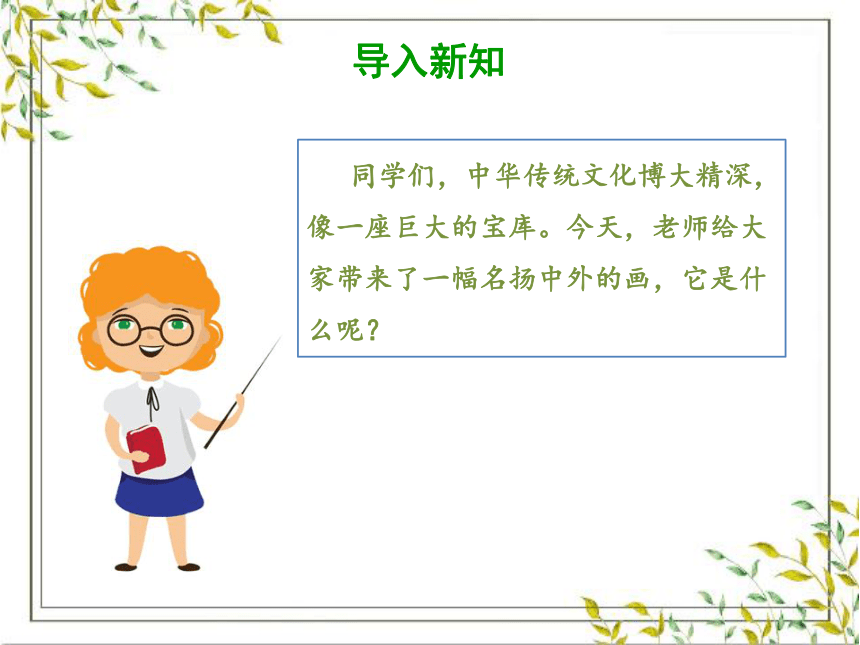 导入新知

同学们，中华传统文化博大精深，像一座巨大的宝库。今天，老师给大家带来了一幅名扬中外的画，它是什么呢？